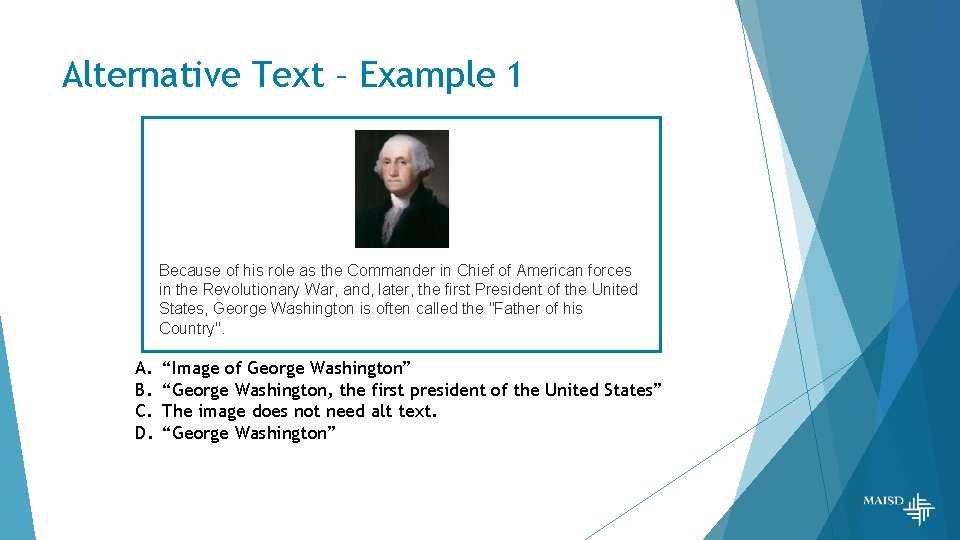 Alternative Text – Example 1

Because of his role as the Commander in Chief of American forces in the Revolutionary War, and, later, the first President of the United States, George Washington is often called the "Father of his Country".

A. “Image of George Washington”
B. “George Washington, the first president of the United States”
C. The image does not need alt text.
D. “George Washington”

MAISD